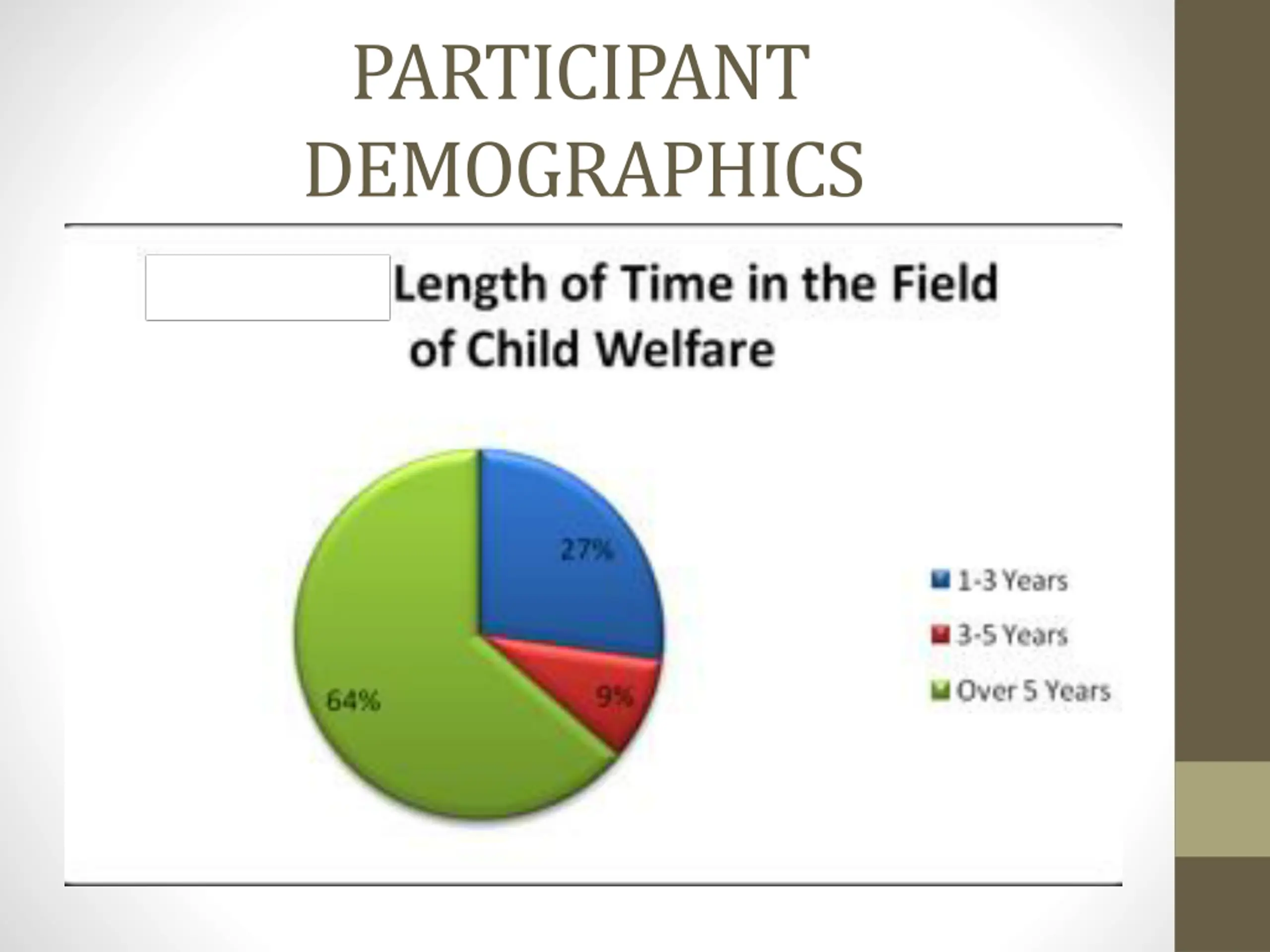 PARTICIPANT DEMOGRAPHICS

Length of Time in the Field of Child Welfare

27%

9%

64%

1-3 Years

3-5 Years

Over 5 Years